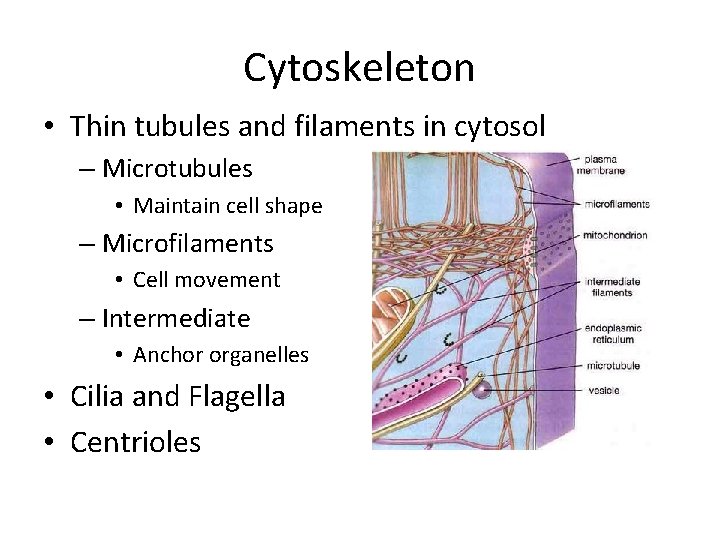 Cytoskeleton

• Thin tubules and filaments in cytosol
– Microtubules
• Maintain cell shape
– Microfilaments
• Cell movement
– Intermediate
• Anchor organelles
• Cilia and Flagella
• Centrioles

plasma membrane
microfilaments
mitochondrion
intermediate filaments
endoplasmic reticulum
microtubule
vesicle